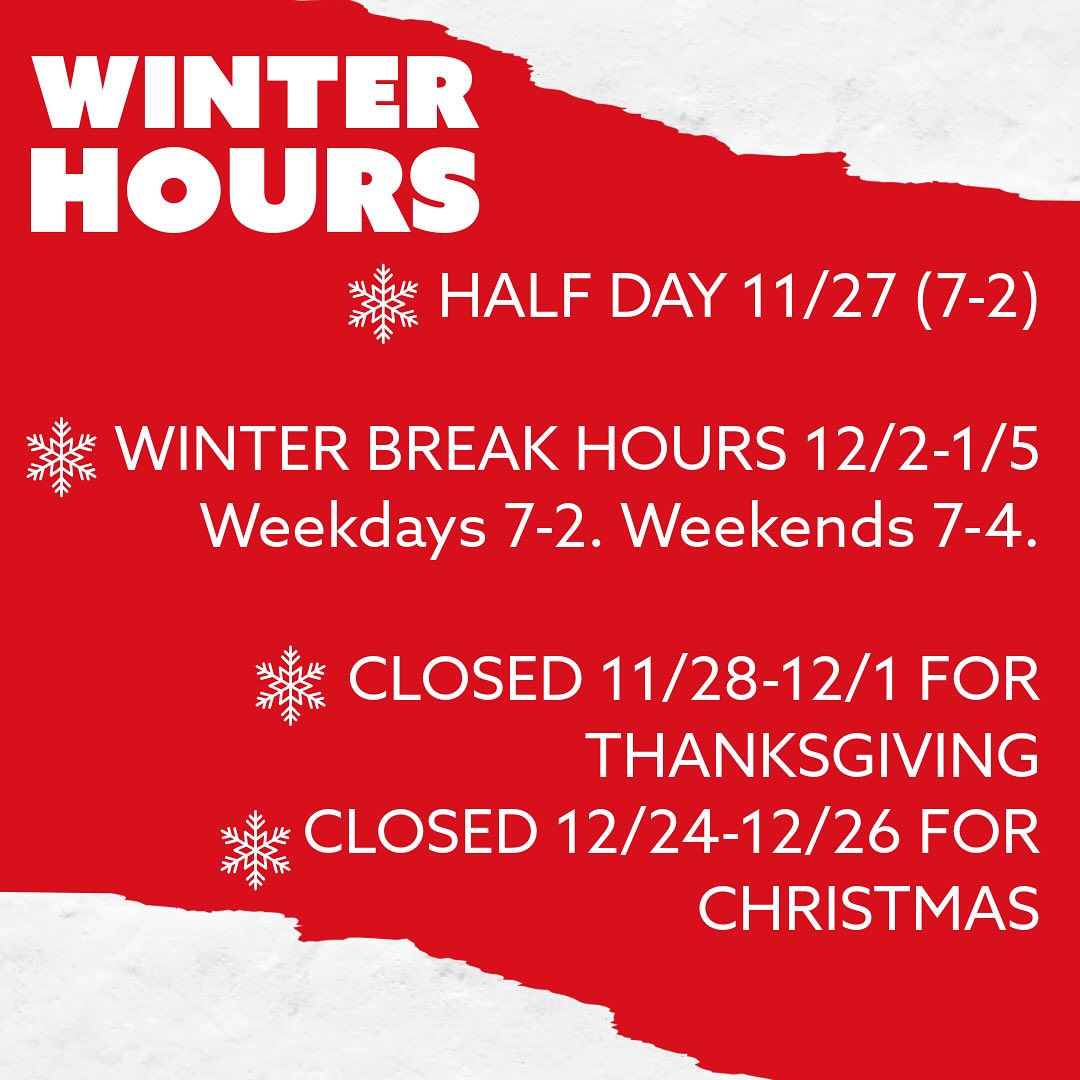 WINTER HOURS

HALF DAY 11/27 (7-2)

WINTER BREAK HOURS 12/2-1/5
Weekdays 7-2. Weekends 7-4.

CLOSED 11/28-12/1 FOR THANKSGIVING

CLOSED 12/24-12/26 FOR CHRISTMAS